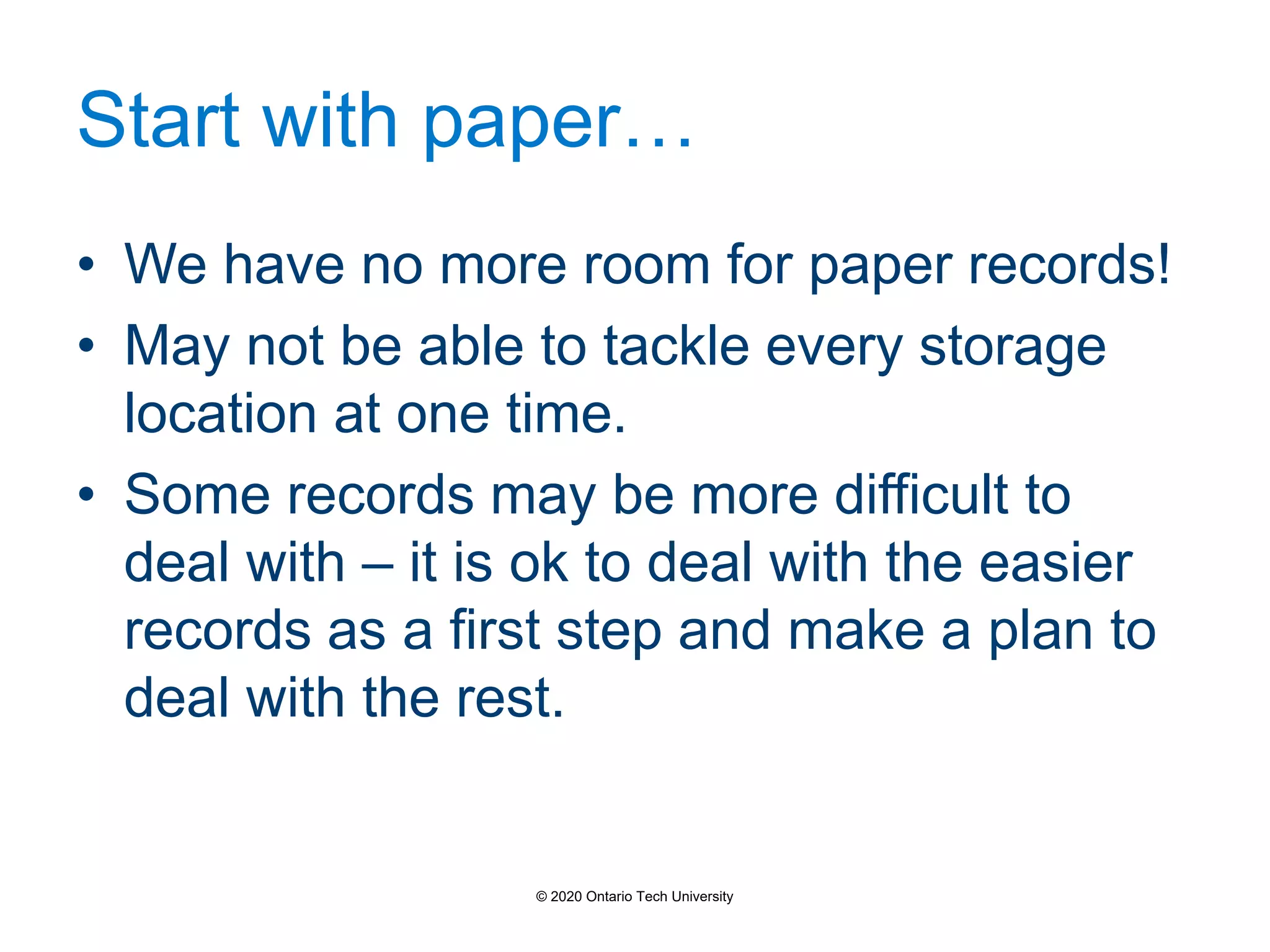 Start with paper…

• We have no more room for paper records!
• May not be able to tackle every storage location at one time.
• Some records may be more difficult to deal with – it is ok to deal with the easier records as a first step and make a plan to deal with the rest.

© 2020 Ontario Tech University